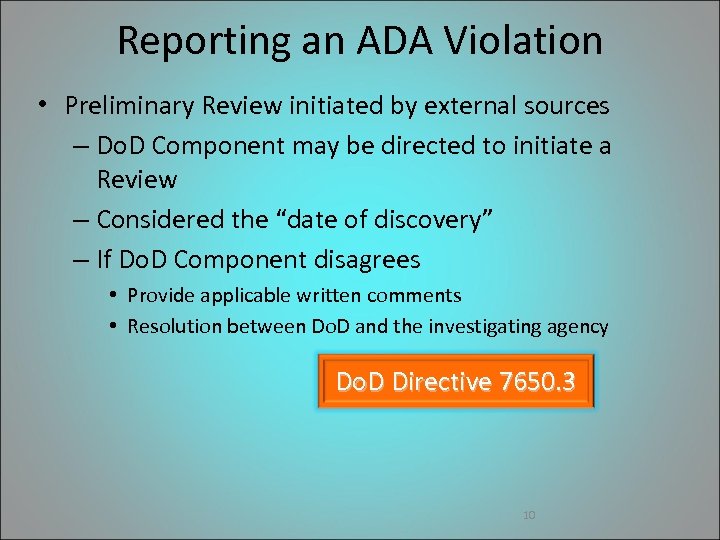 Reporting an ADA Violation

• Preliminary Review initiated by external sources
– DoD Component may be directed to initiate a Review
– Considered the "date of discovery"
– If DoD Component disagrees
• Provide applicable written comments
• Resolution between DoD and the investigating agency

DoD Directive 7650.3

10